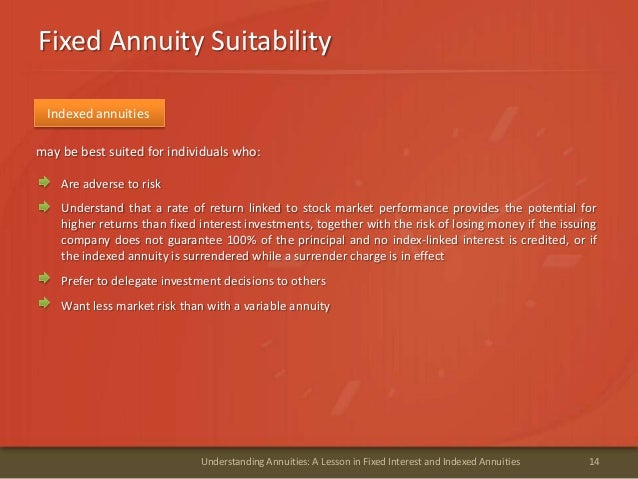 Fixed Annuity Suitability

Indexed annuities

may be best suited for individuals who:

Are adverse to risk

Understand that a rate of return linked to stock market performance provides the potential for higher returns than fixed interest investments, together with the risk of losing money if the issuing company does not guarantee 100% of the principal and no index-linked interest is credited, or if the indexed annuity is surrendered while a surrender charge is in effect

Prefer to delegate investment decisions to others

Want less market risk than with a variable annuity

Understanding Annuities: A Lesson in Fixed Interest and Indexed Annuities 14